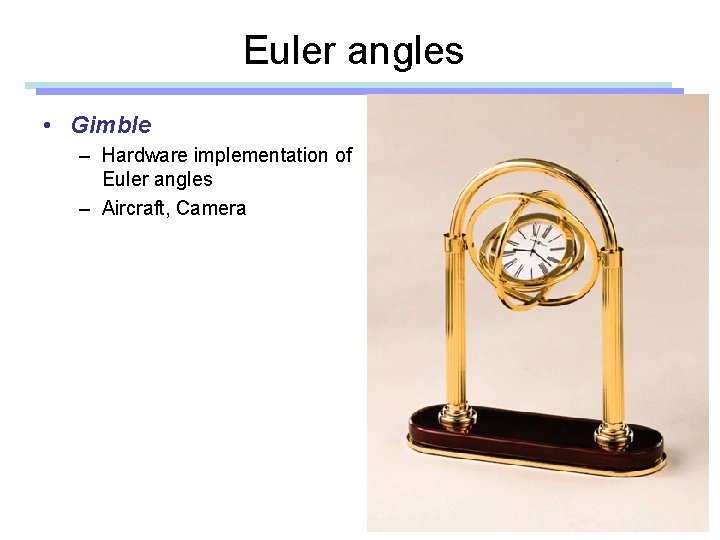 Euler angles

• Gimble
  – Hardware implementation of Euler angles
  – Aircraft, Camera